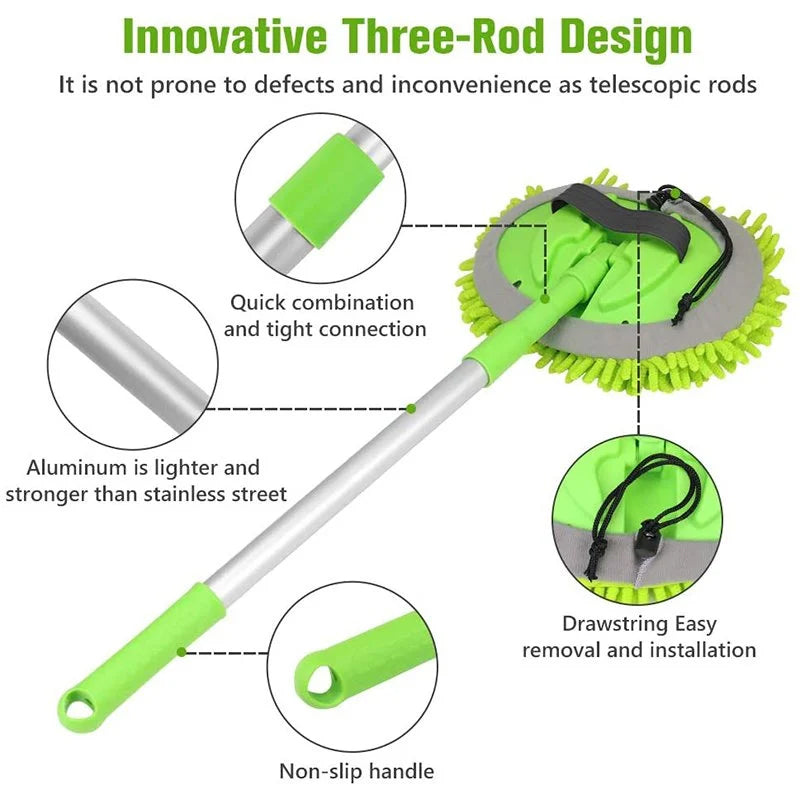 Innovative Three-Rod Design

It is not prone to defects and inconvenience as telescopic rods

Quick combination and tight connection

Aluminum is lighter and stronger than stainless street

Drawstring Easy removal and installation

Non-slip handle